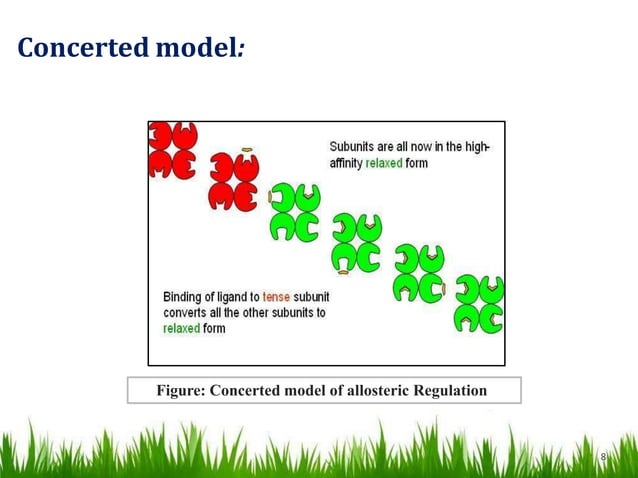 Concerted model:

Subunits are all now in the high-affinity relaxed form

Binding of ligand to tense subunit converts all the other subunits to relaxed form

Figure: Concerted model of allosteric Regulation

8